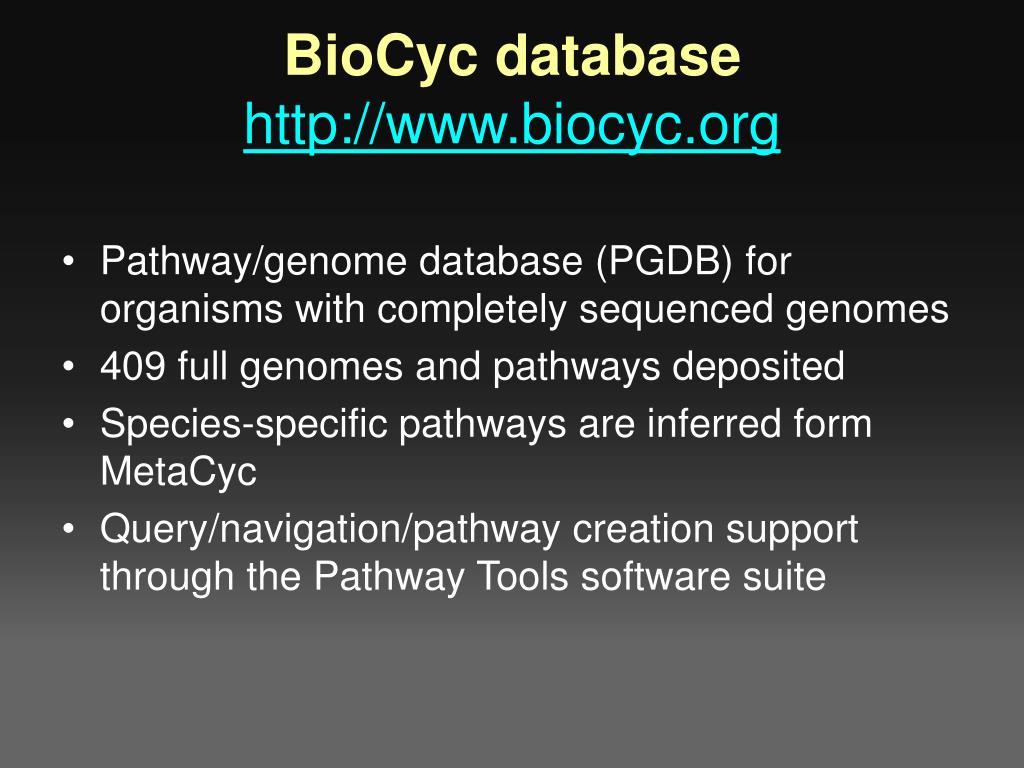 BioCyc database
http://www.biocyc.org

• Pathway/genome database (PGDB) for organisms with completely sequenced genomes
• 409 full genomes and pathways deposited
• Species-specific pathways are inferred form MetaCyc
• Query/navigation/pathway creation support through the Pathway Tools software suite